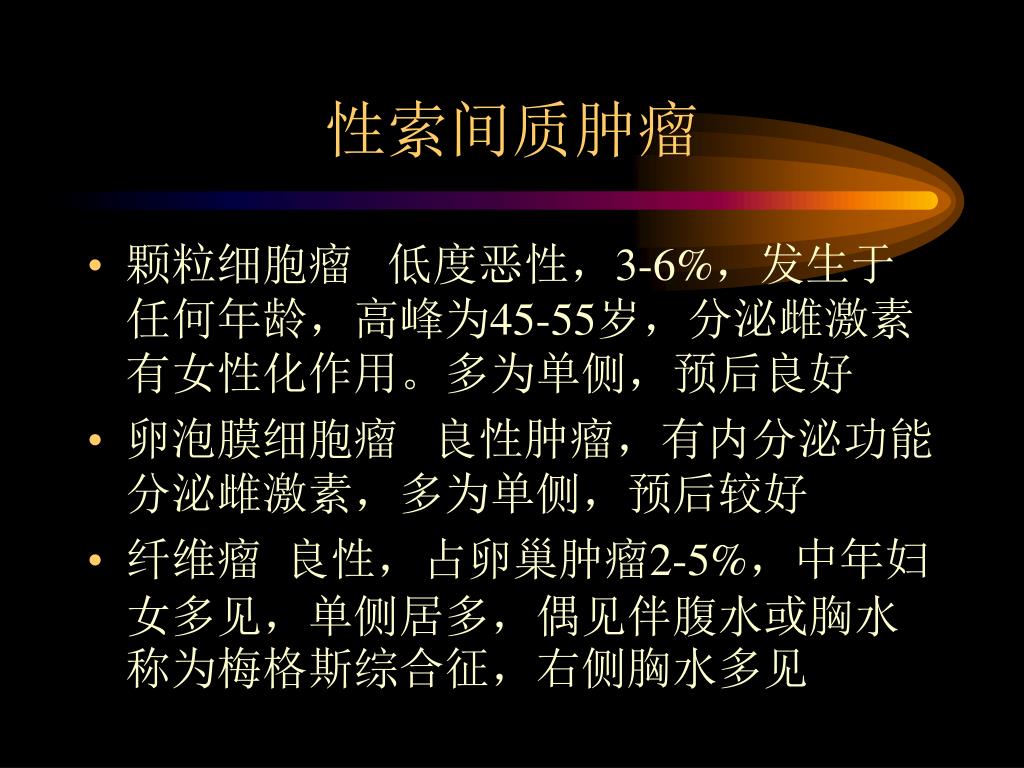 性索间质肿瘤

• 颗粒细胞瘤　低度恶性，3-6%，发生于任何年龄，高峰为45-55岁，分泌雌激素有女性化作用。多为单侧，预后良好

• 卵泡膜细胞瘤　良性肿瘤，有内分泌功能分泌雌激素，多为单侧，预后较好

• 纤维瘤 良性，占卵巢肿瘤2-5%，中年妇女多见，单侧居多，偶见伴腹水或胸水称为梅格斯综合征，右侧胸水多见